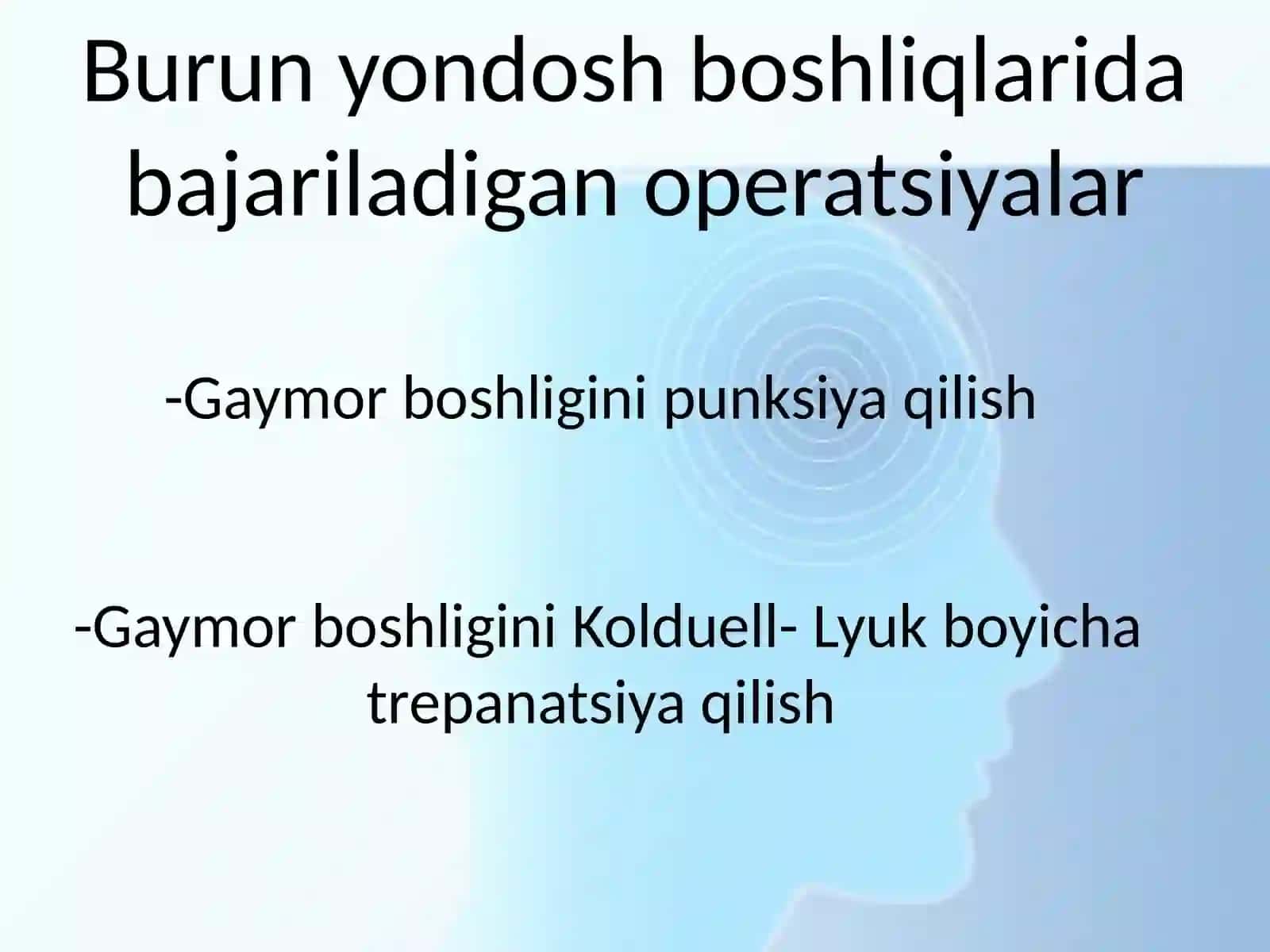 Burun yondosh boshliqlarida bajariladigan operatsiyalar

-Gaymor boshligini punksiya qilish

-Gaymor boshligini Kolduell- Lyuk boyicha trepanatsiya qilish